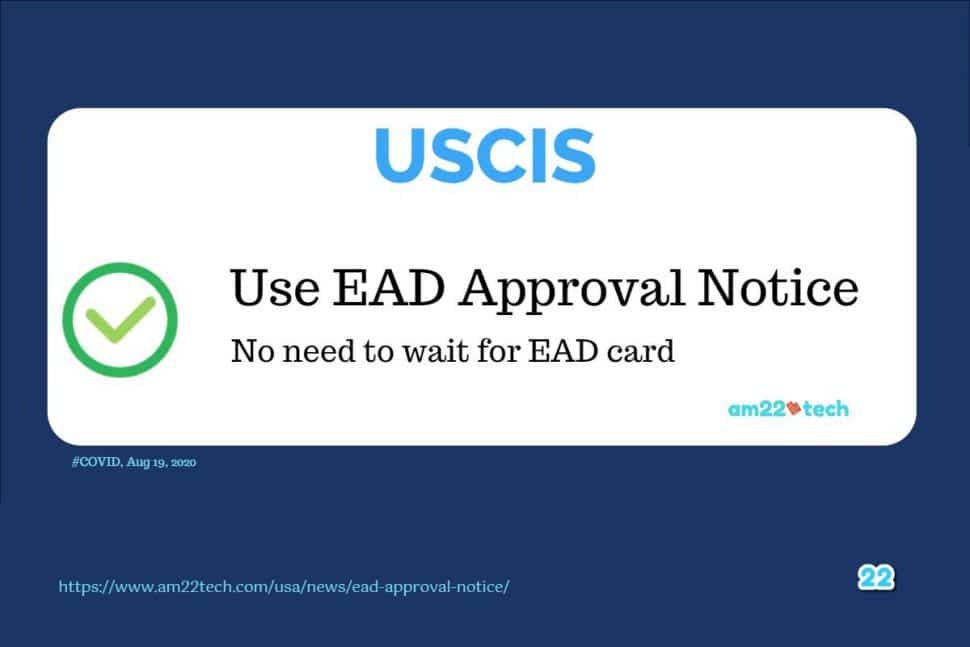 USCIS

Use EAD Approval Notice

No need to wait for EAD card

am22tech

#COVID, Aug 19, 2020

https://www.am22tech.com/usa/news/ead-approval-notice/

22